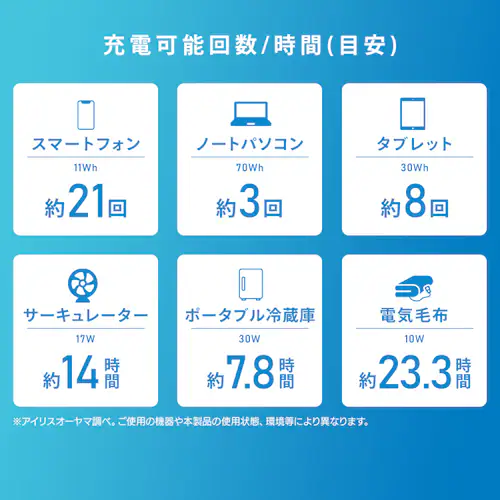 充電可能回数/時間(目安)

スマートフォン
11Wh
約21回

ノートパソコン
70Wh
約3回

タブレット
30Wh
約8回

サーキュレーター
17W
約14時間

ポータブル冷蔵庫
30W
約7.8時間

電気毛布
10W
約23.3時間

※アイリスオーヤマ調べ。ご使用の機器や本製品の使用状態、環境等により異なります。